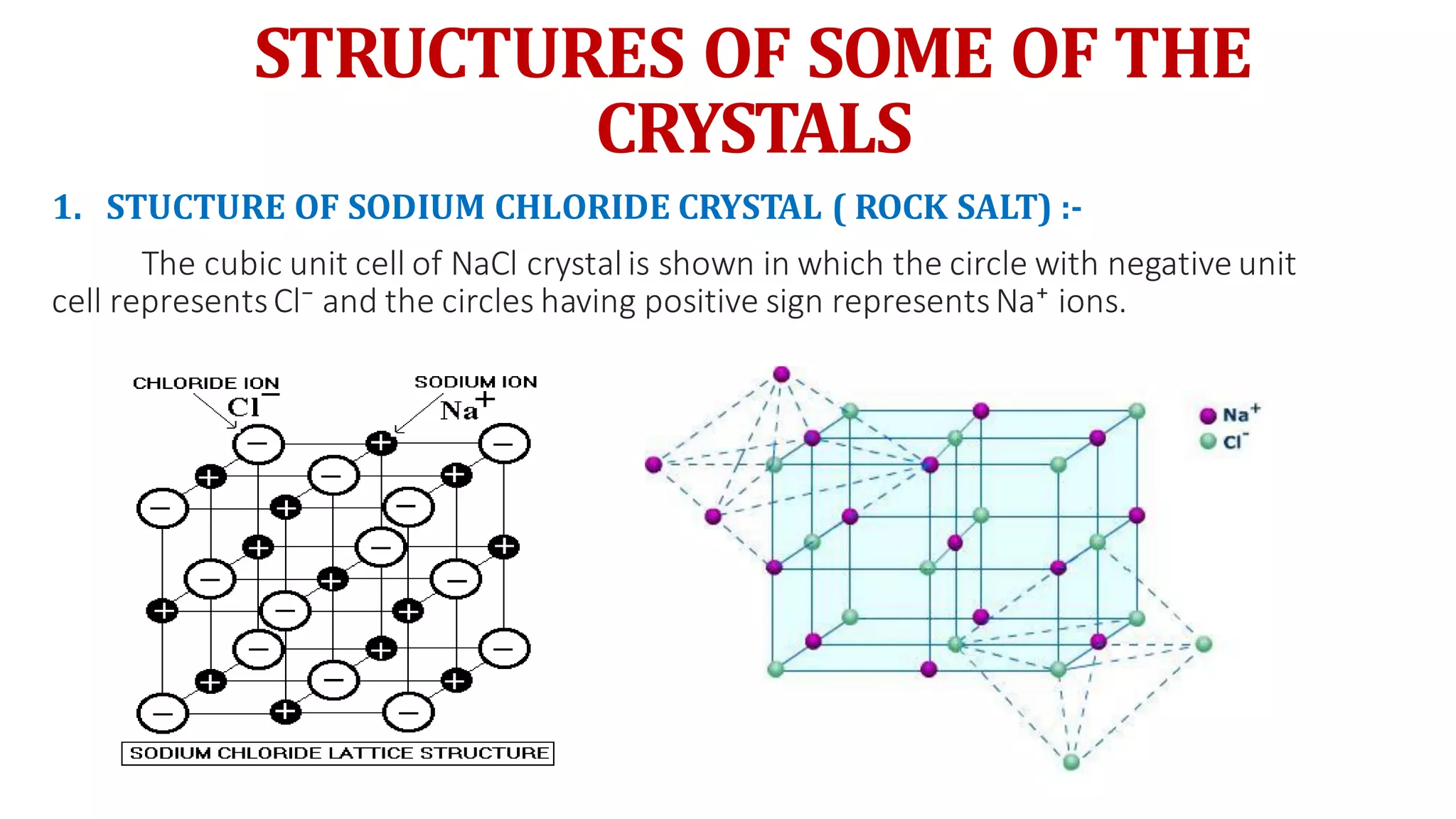 STRUCTURES OF SOME OF THE CRYSTALS

1. STUCTURE OF SODIUM CHLORIDE CRYSTAL ( ROCK SALT) :-

The cubic unit cell of NaCl crystal is shown in which the circle with negative unit cell represents $Cl^-$ and the circles having positive sign represents $Na^+$ ions.

CHLORIDE ION
$Cl^-$
SODIUM ION
$Na^+$

SODIUM CHLORIDE LATTICE STRUCTURE

$Na^+$
$Cl^-$